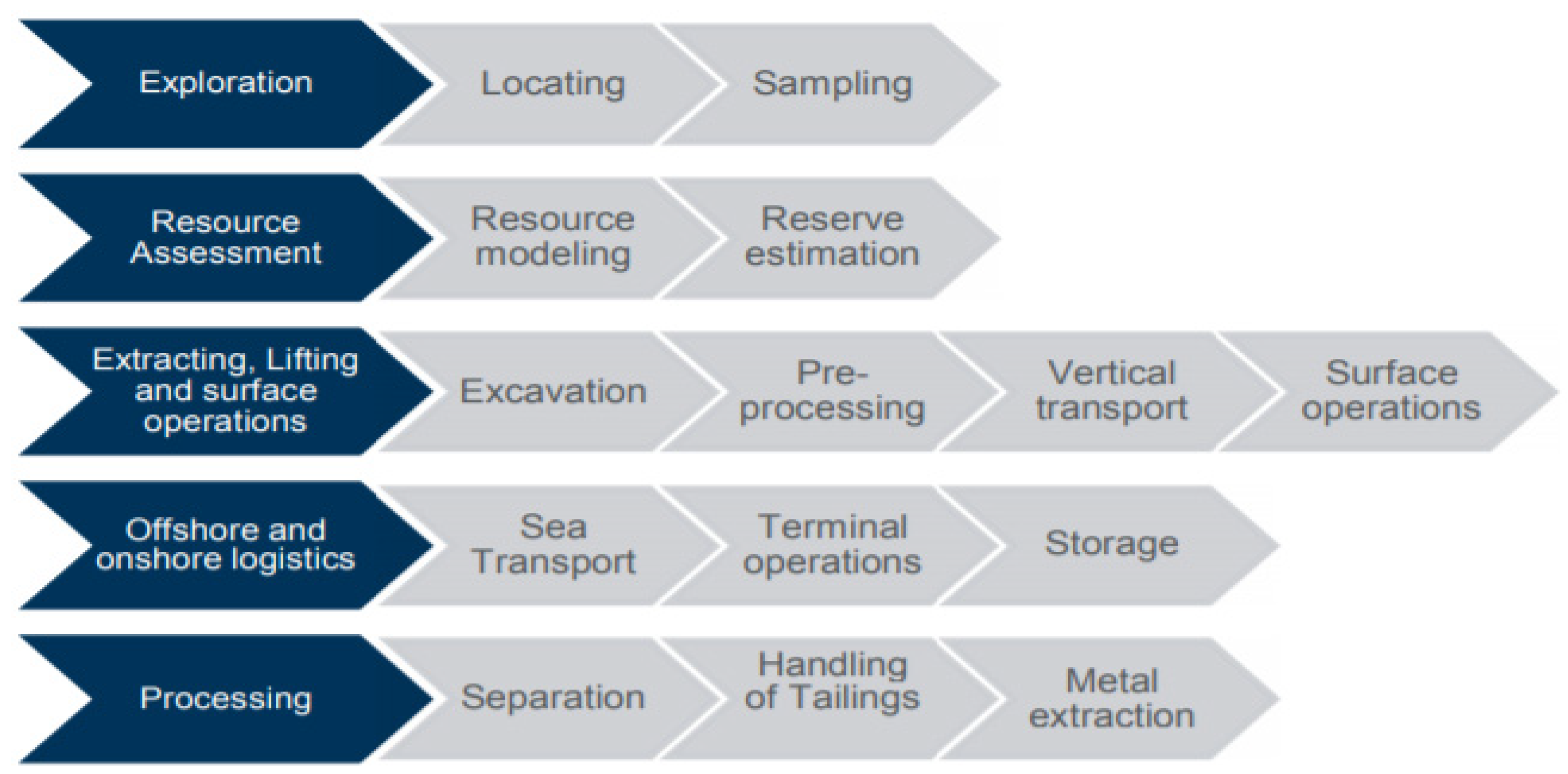 Exploration
Locating
Sampling

Resource Assessment
Resource modeling
Reserve estimation

Extracting, Lifting and surface operations
Excavation
Pre-processing
Vertical transport
Surface operations

Offshore and onshore logistics
Sea Transport
Terminal operations
Storage

Processing
Separation
Handling of Tailings
Metal extraction